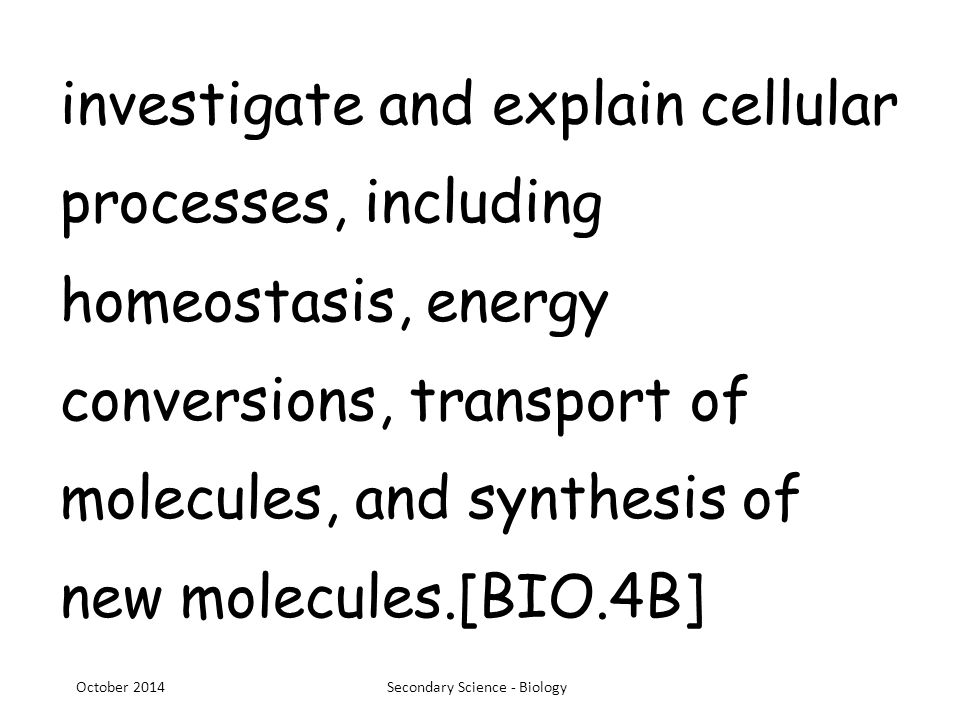 investigate and explain cellular processes, including homeostasis, energy conversions, transport of molecules, and synthesis of new molecules.[BIO.4B]

October 2014

Secondary Science - Biology